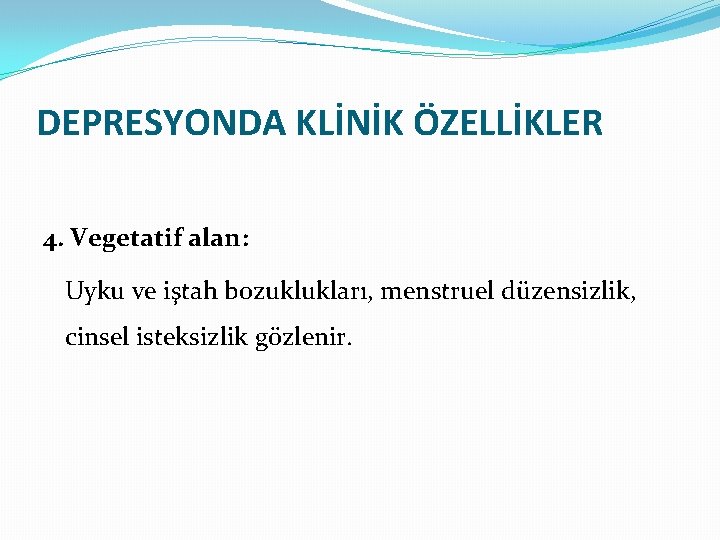 DEPRESYONDA KLİNİK ÖZELLİKLER

4. Vegetatif alan:

Uyku ve iştah bozuklukları, menstruel düzensizlik, cinsel isteksizlik gözlenir.